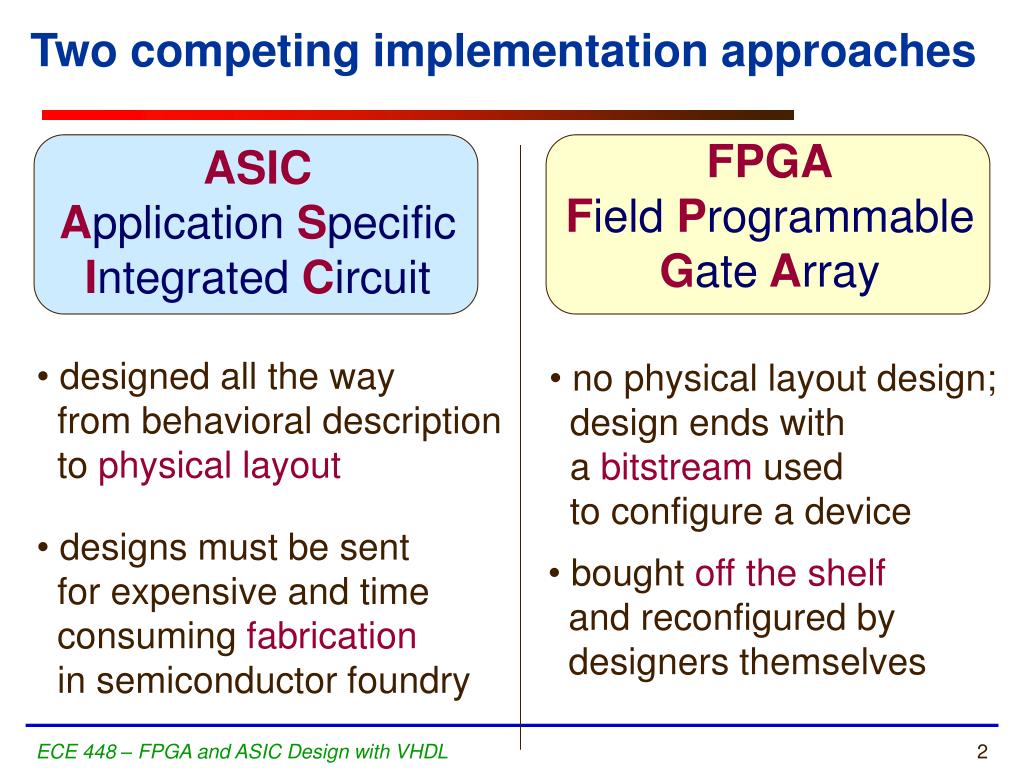 Two competing implementation approaches

ASIC
Application Specific Integrated Circuit

• designed all the way from behavioral description to physical layout

• designs must be sent for expensive and time consuming fabrication in semiconductor foundry

FPGA
Field Programmable Gate Array

• no physical layout design; design ends with a bitstream used to configure a device

• bought off the shelf and reconfigured by designers themselves

ECE 448 – FPGA and ASIC Design with VHDL

2